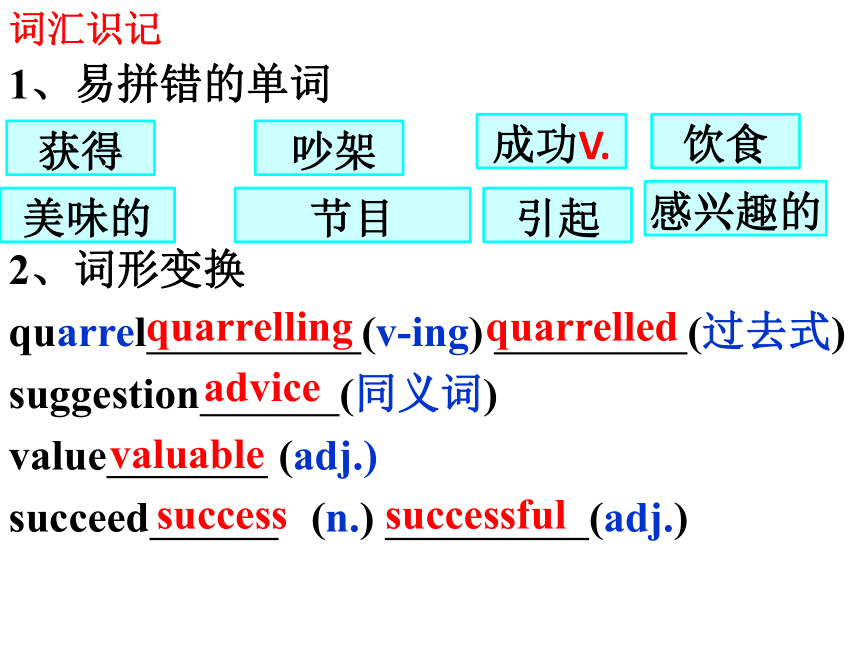 词汇识记
1、易拼错的单词

获得 吵架 成功V. 饮食
美味的 节目 引起 感兴趣的

2、词形变换
quarrel quarrelling (v-ing) quarrelled (过去式)
suggestion advice (同义词)
value valuable (adj.)
succeed success (n.) successful (adj.)